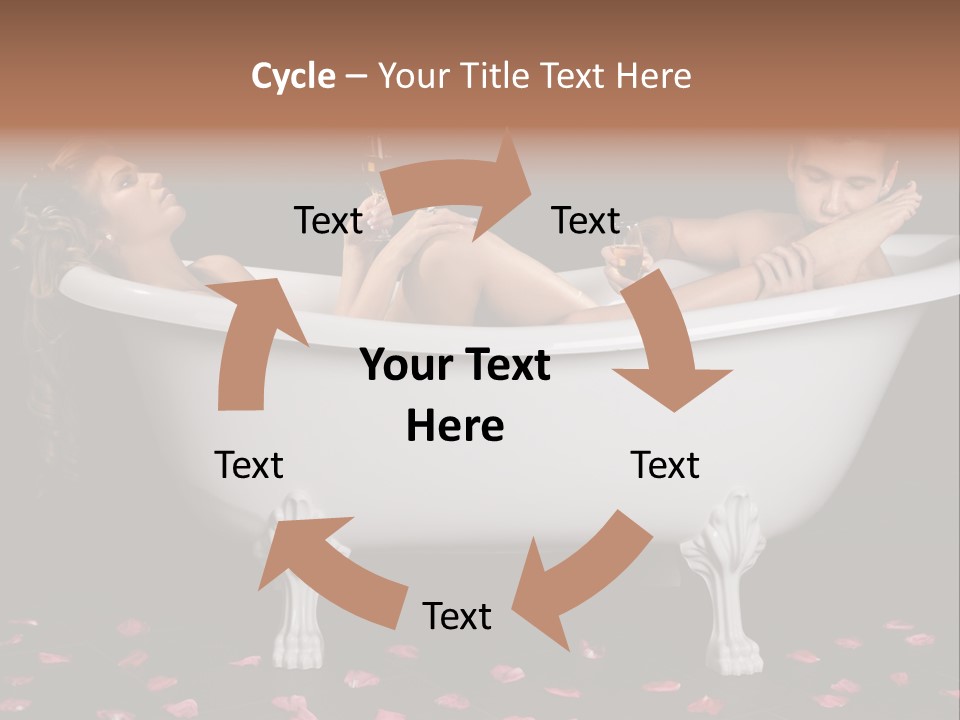 Cycle – Your Title Text Here

Text

Text

Your Text Here

Text

Text

Text